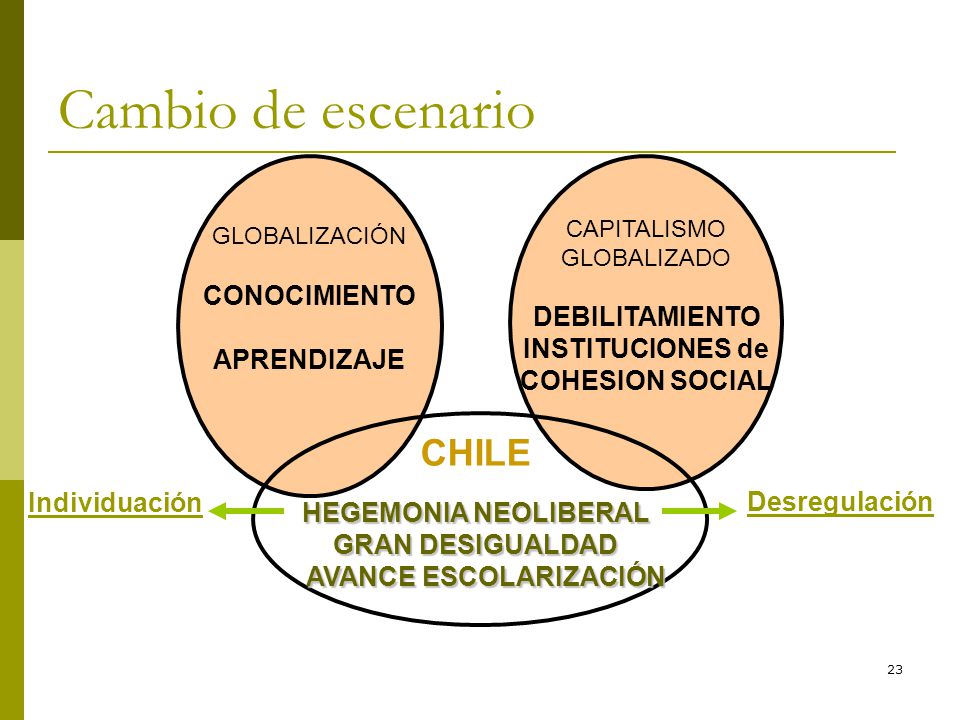 Cambio de escenario

GLOBALIZACIÓN

CONOCIMIENTO

APRENDIZAJE

CAPITALISMO GLOBALIZADO

DEBILITAMIENTO INSTITUCIONES de COHESION SOCIAL

CHILE

Individuación

HEGEMONIA NEOLIBERAL
GRAN DESIGUALDAD
AVANCE ESCOLARIZACIÓN

Desregulación

23